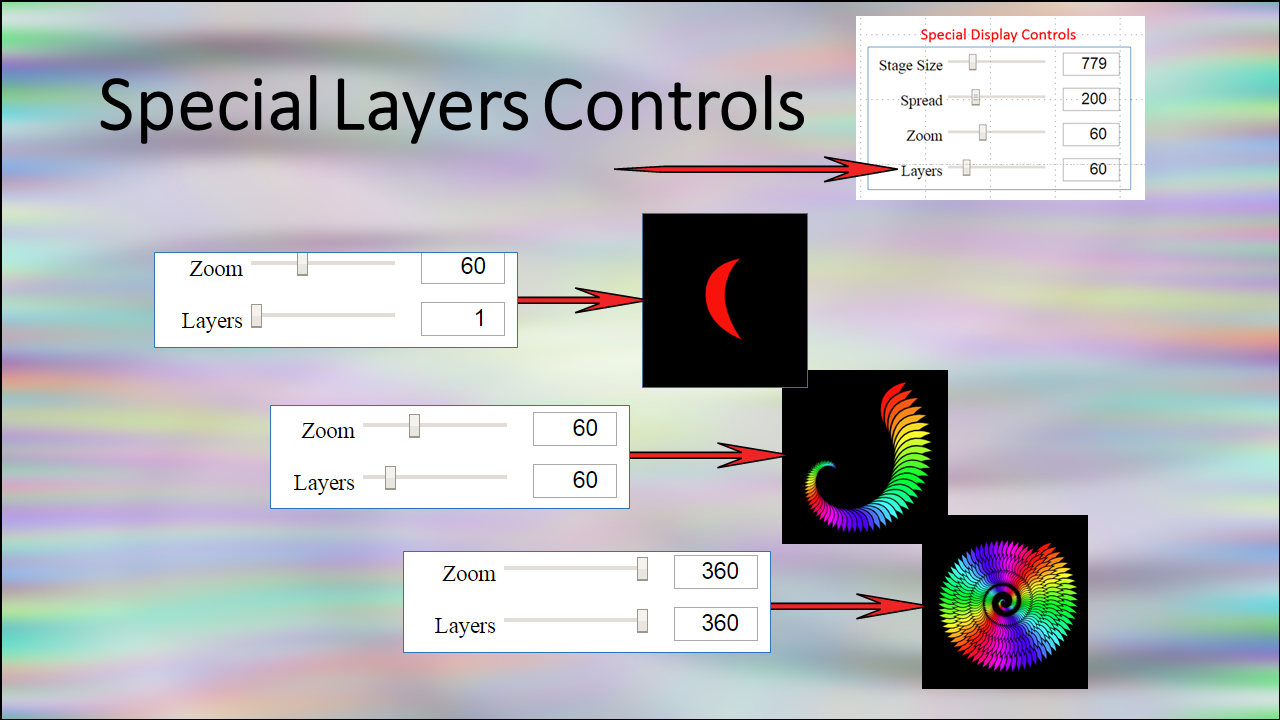 Special Layers Controls

Special Display Controls

Stage Size 779

Spread 200

Zoom 60

Layers 60

Zoom 60

Layers 1

Zoom 60

Layers 60

Zoom 360

Layers 360